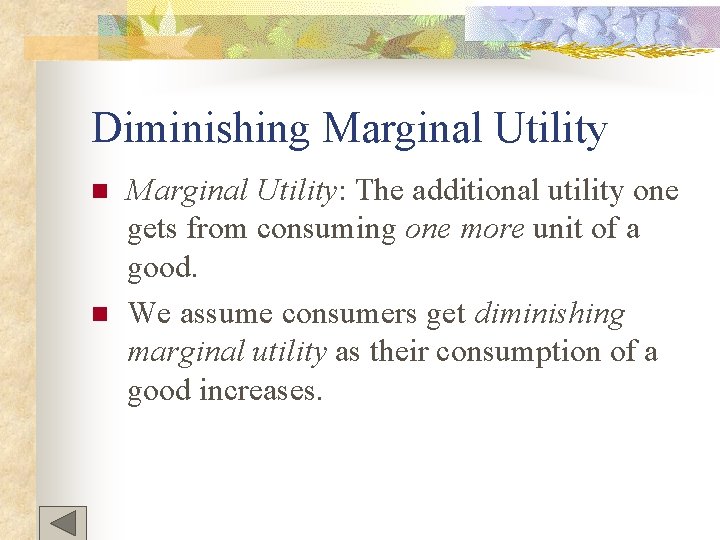 Diminishing Marginal Utility

Marginal Utility: The additional utility one gets from consuming one more unit of a good.

We assume consumers get diminishing marginal utility as their consumption of a good increases.